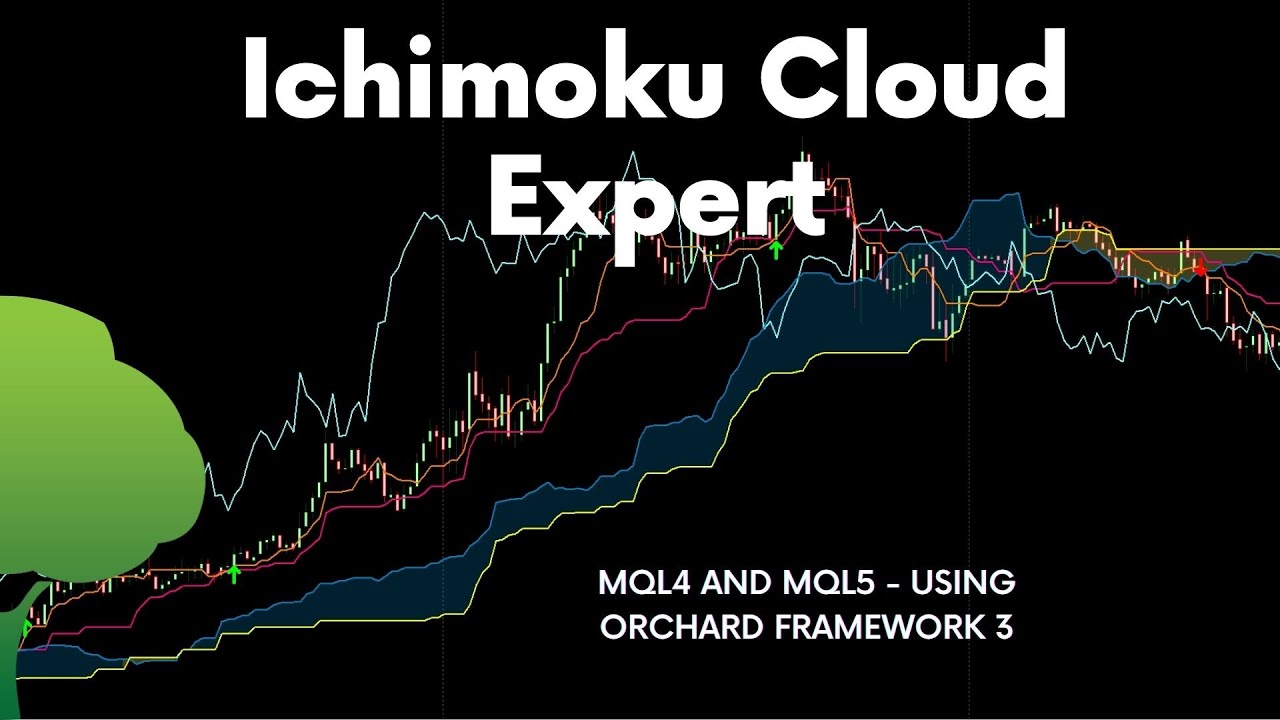 Ichimoku Cloud Expert

MQL4 AND MQL5 - USING ORCHARD FRAMEWORK 3